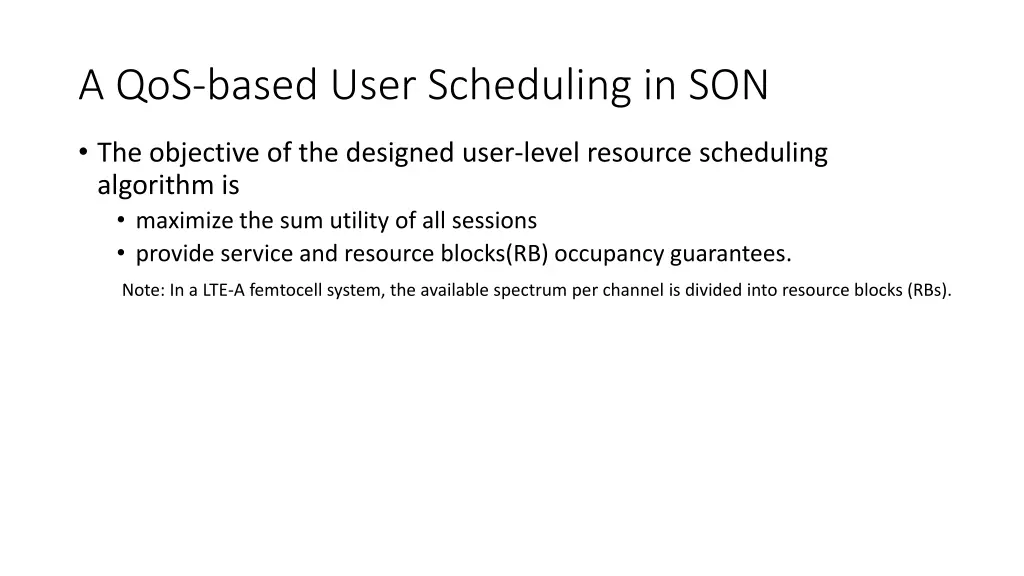 A QoS-based User Scheduling in SON

• The objective of the designed user-level resource scheduling algorithm is
 • maximize the sum utility of all sessions
 • provide service and resource blocks(RB) occupancy guarantees.

Note: In a LTE-A femtocell system, the available spectrum per channel is divided into resource blocks (RBs).